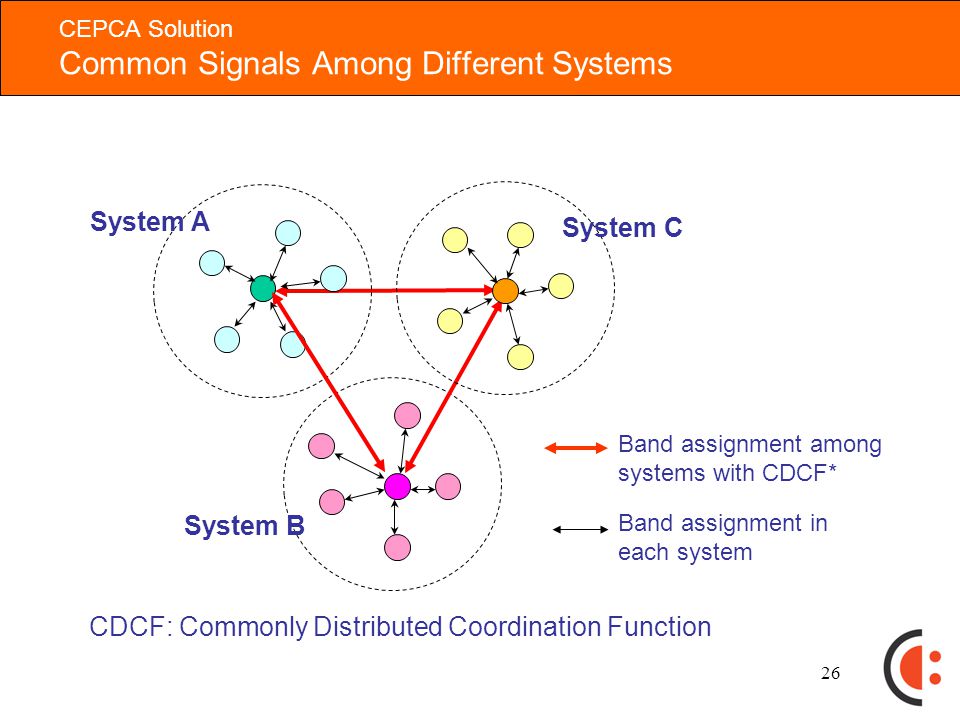 CEPCA Solution
Common Signals Among Different Systems

System A

System C

System B

Band assignment among systems with CDCF*

Band assignment in each system

CDCF: Commonly Distributed Coordination Function

26